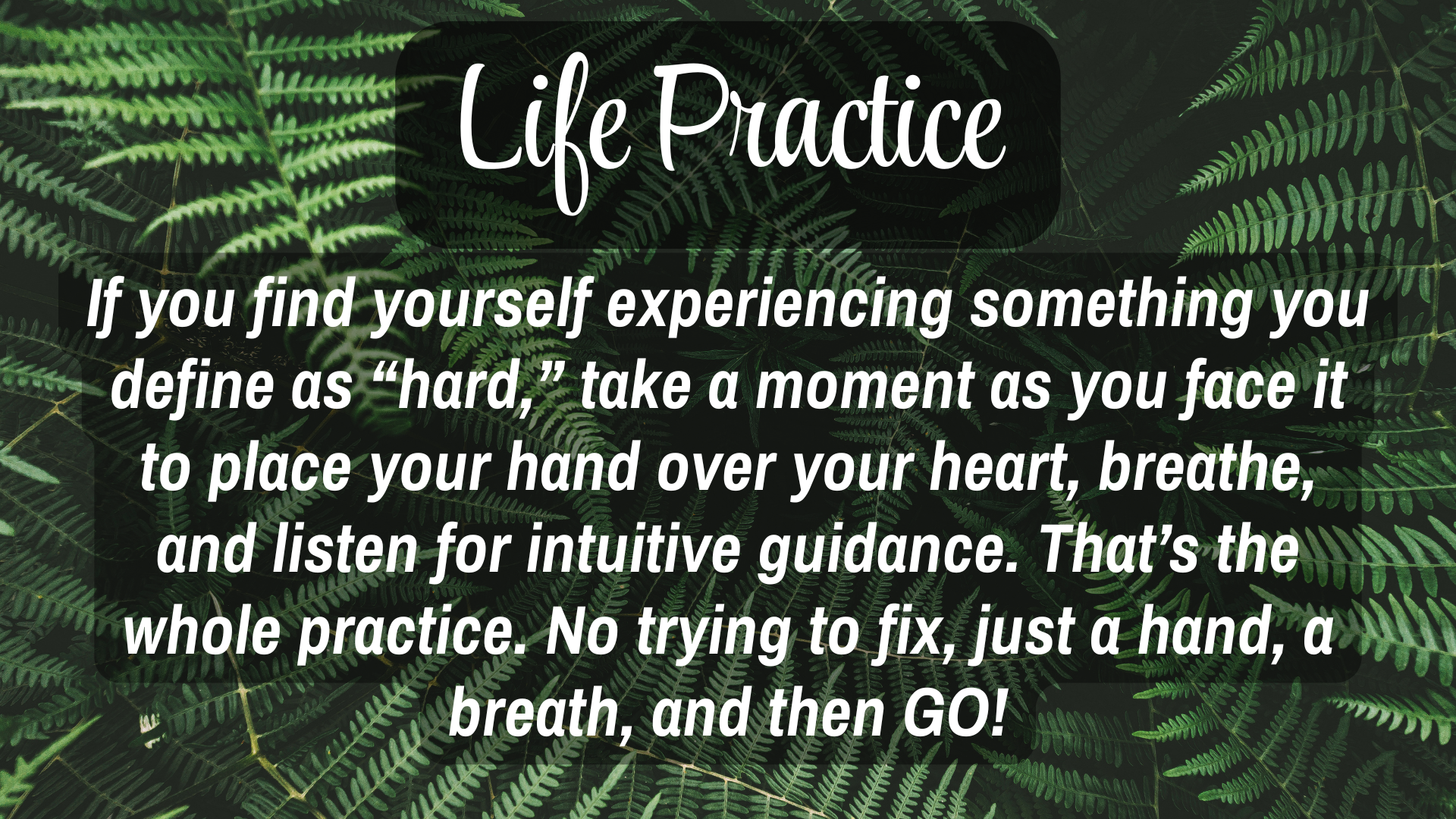 Life Practice

If you find yourself experiencing something you define as “hard,” take a moment as you face it to place your hand over your heart, breathe, and listen for intuitive guidance. That’s the whole practice. No trying to fix, just a hand, a breath, and then GO!